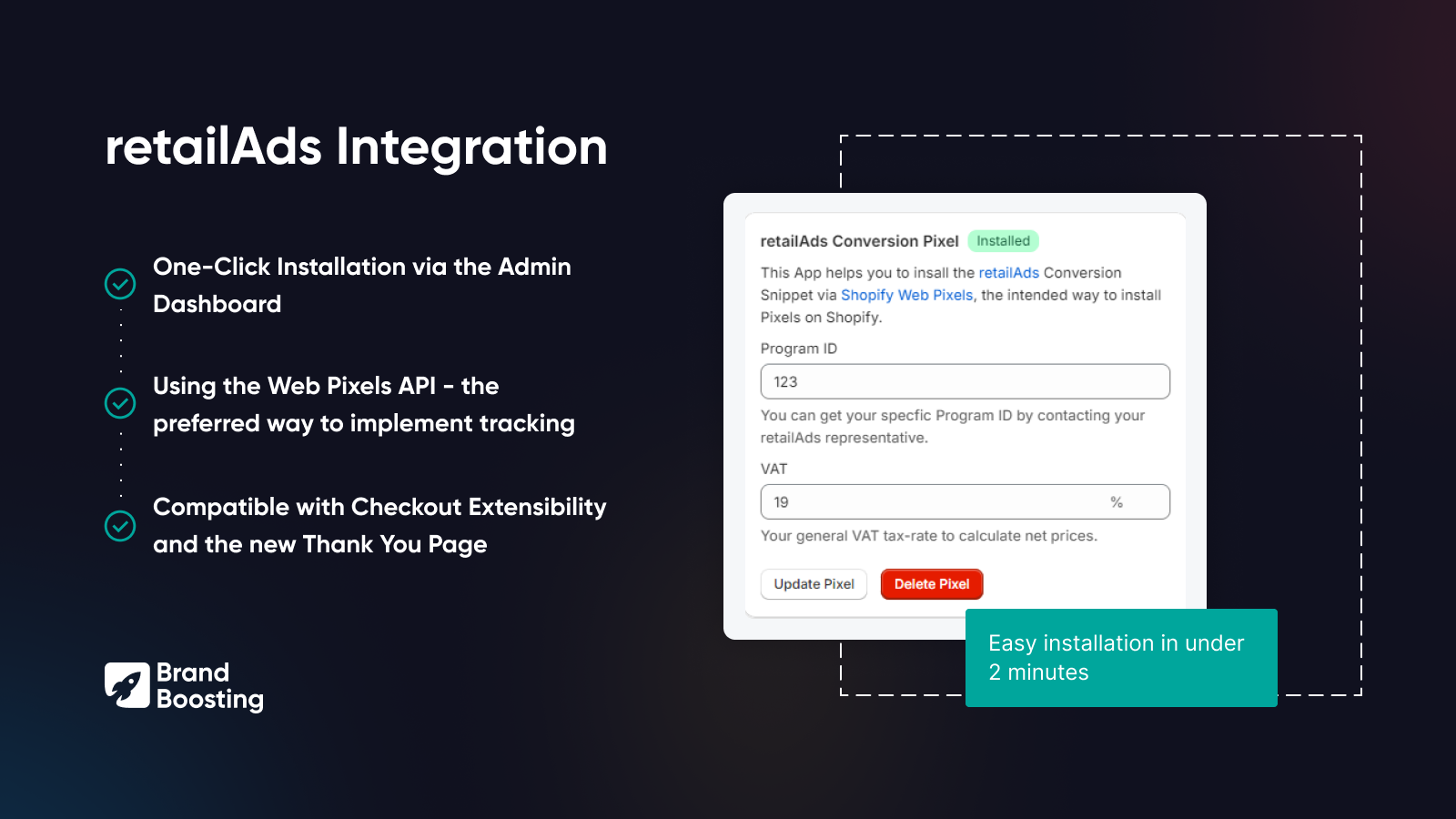 retailAds Integration

One-Click Installation via the Admin Dashboard

Using the Web Pixels API - the preferred way to implement tracking

Compatible with Checkout Extensibility and the new Thank You Page

Brand Boosting

retailAds Conversion Pixel Installed

This App helps you to insall the retailAds Conversion Snippet via Shopify Web Pixels, the intended way to install Pixels on Shopify.

Program ID

123

You can get your specfic Program ID by contacting your retailAds representative.

VAT

19 %

Your general VAT tax-rate to calculate net prices.

Update Pixel Delete Pixel

Easy installation in under 2 minutes